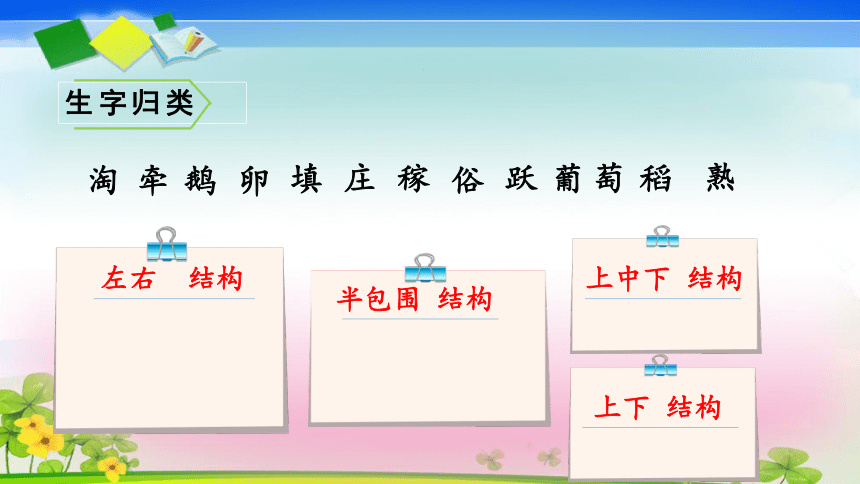 生字归类

淘 牵 鹅 卵 填 庄 稼 俗 跃 葡 萄 稻 熟

左右 结构

半包围 结构

上中下 结构

上下 结构